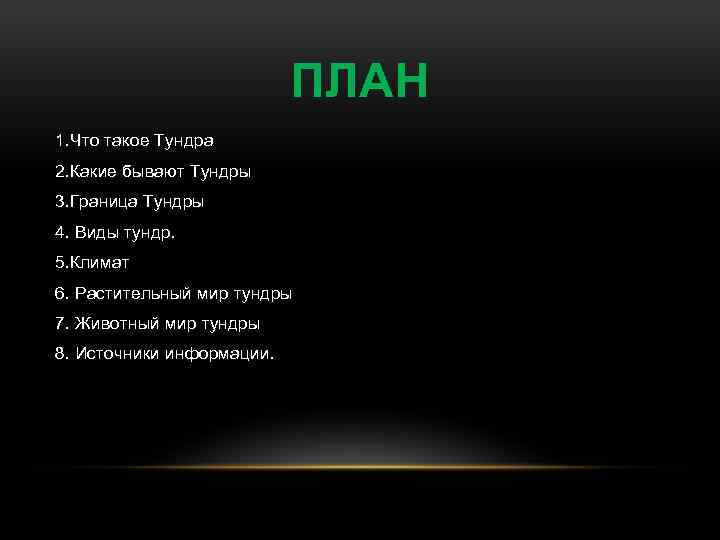 ПЛАН

1.Что такое Тундра

2.Какие бывают Тундры

3.Граница Тундры

4. Виды тундр.

5.Климат

6. Растительный мир тундры

7. Животный мир тундры

8. Источники информации.